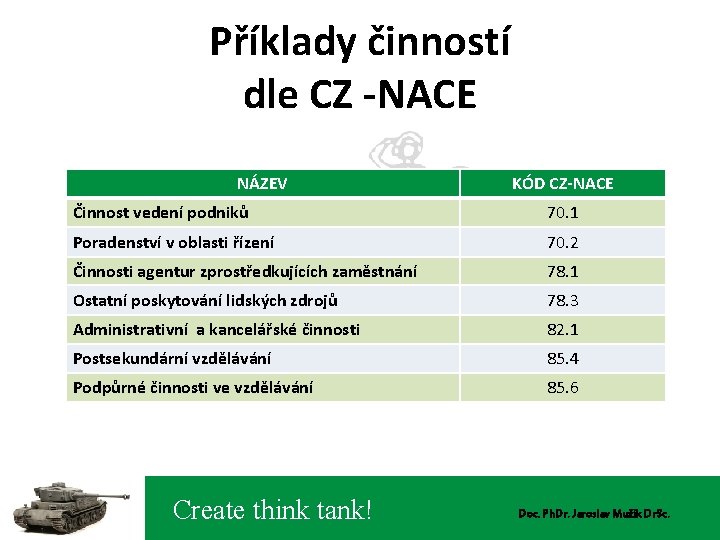 Příklady činností dle CZ -NACE

| NÁZEV | KÓD CZ-NACE |
|---|---|
| Činnost vedení podniků | 70.1 |
| Poradenství v oblasti řízení | 70.2 |
| Činnosti agentur zprostředkujících zaměstnání | 78.1 |
| Ostatní poskytování lidských zdrojů | 78.3 |
| Administrativní a kancelářské činnosti | 82.1 |
| Postsekundární vzdělávání | 85.4 |
| Podpůrné činnosti ve vzdělávání | 85.6 |

Create think tank!

Doc. PhDr. Jaroslav Mužík DrSc.